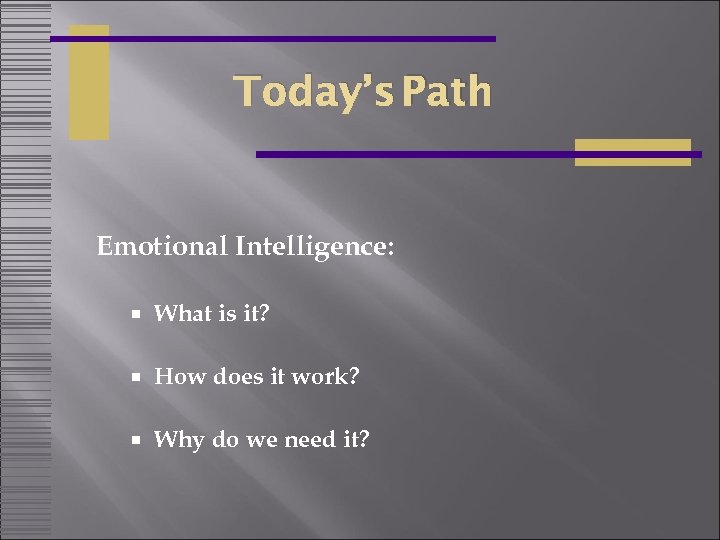 Today's Path

Emotional Intelligence:

▪ What is it?

▪ How does it work?

▪ Why do we need it?